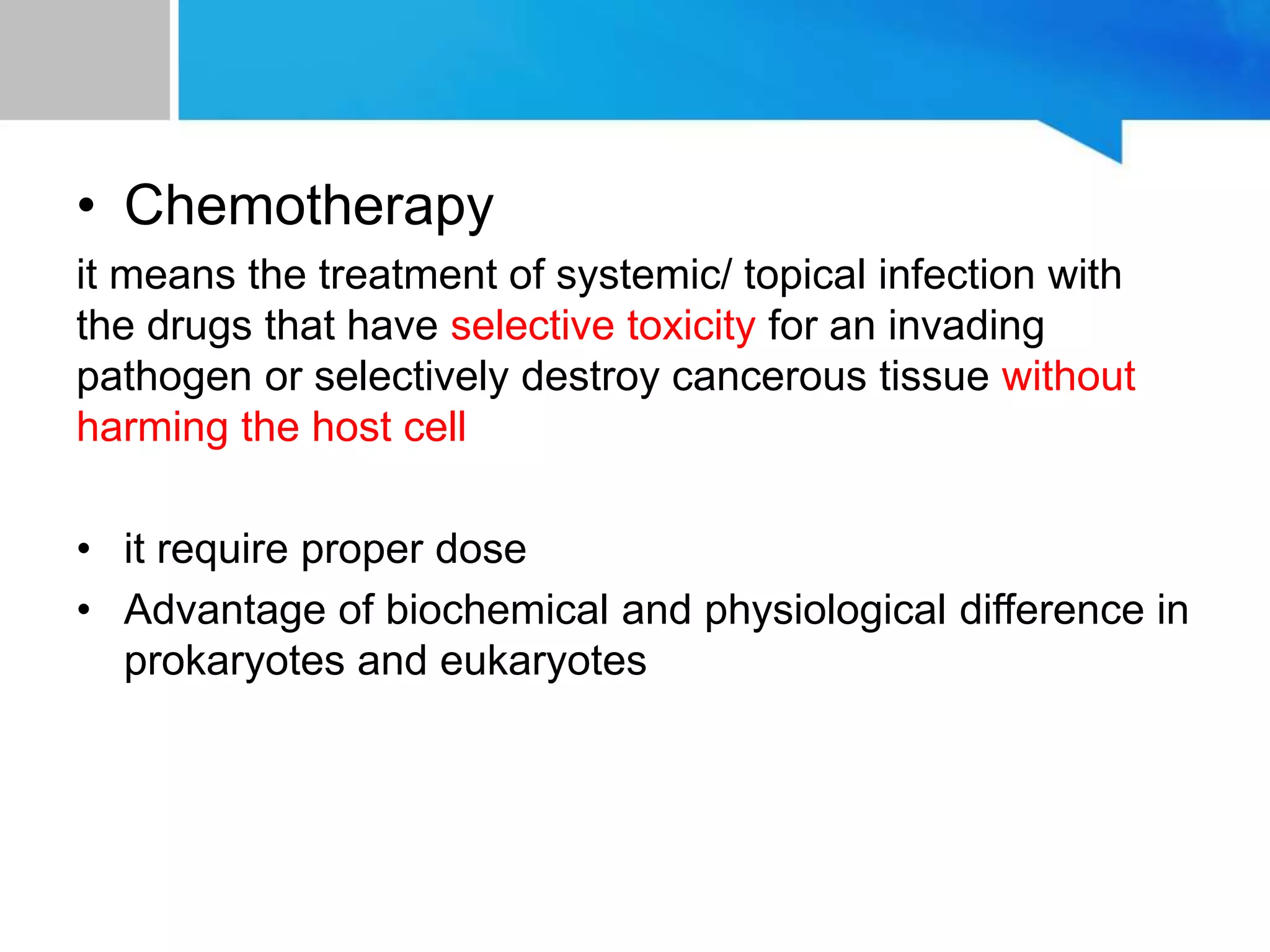 • Chemotherapy

it means the treatment of systemic/ topical infection with the drugs that have selective toxicity for an invading pathogen or selectively destroy cancerous tissue without harming the host cell

• it require proper dose
• Advantage of biochemical and physiological difference in prokaryotes and eukaryotes